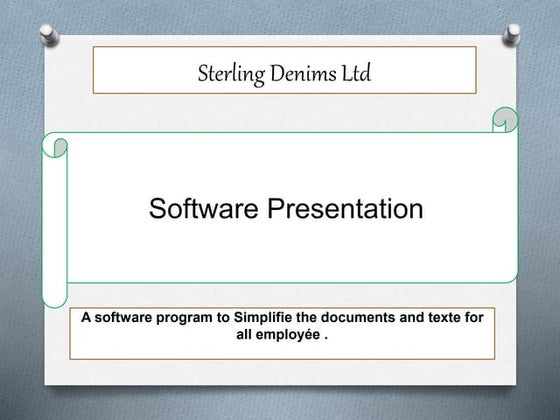 Sterling Denims Ltd

Software Presentation

A software program to Simplifie the documents and texte for all employée .